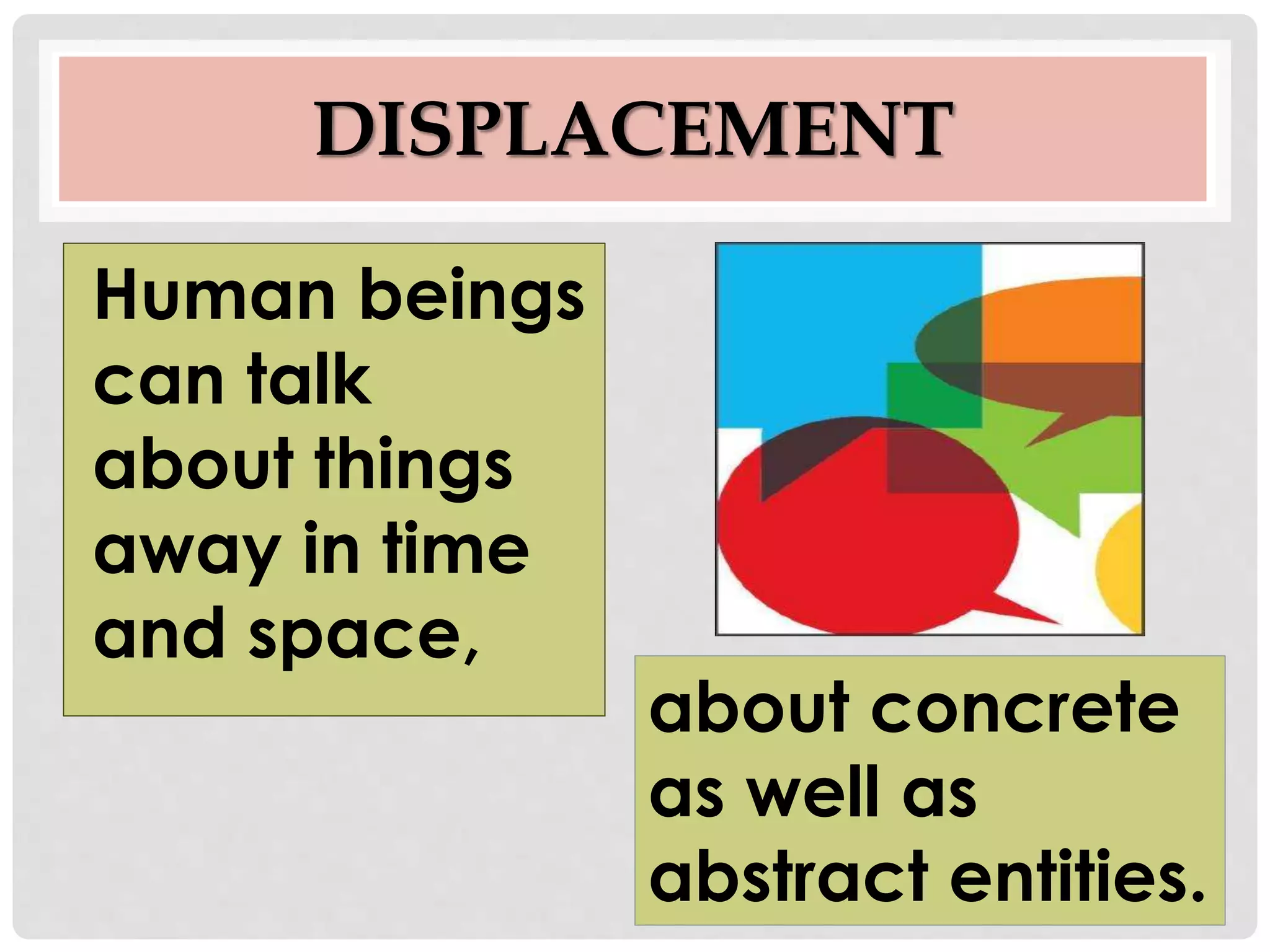 DISPLACEMENT

Human beings can talk about things away in time and space,

about concrete as well as abstract entities.